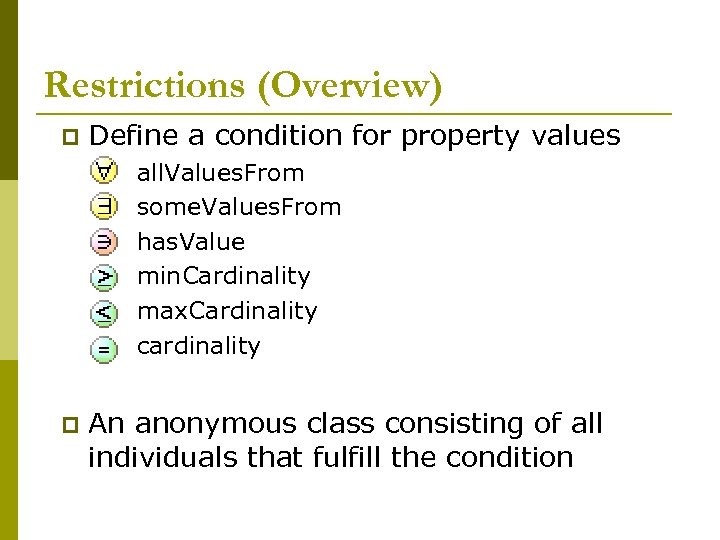 Restrictions (Overview)

Define a condition for property values

$\forall$ allValuesFrom
$\exists$ someValuesFrom
$\ni$ hasValue
$\geq$ minCardinality
$\leq$ maxCardinality
$=$ cardinality

An anonymous class consisting of all individuals that fulfill the condition